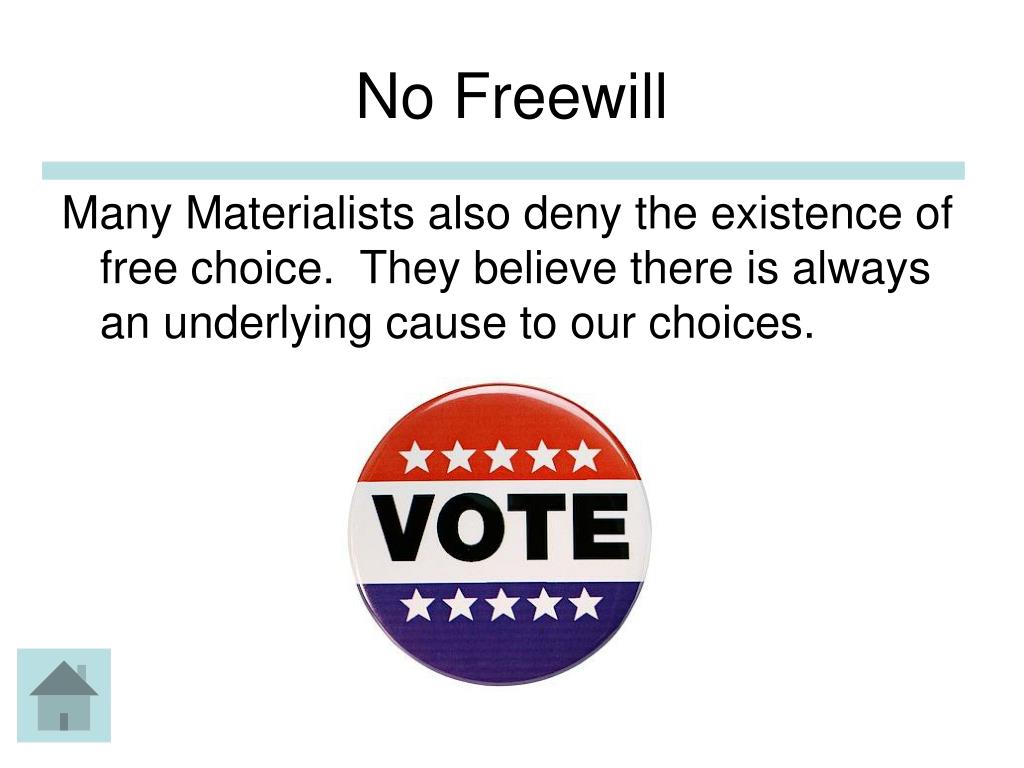 No Freewill

Many Materialists also deny the existence of free choice.  They believe there is always an underlying cause to our choices.

VOTE